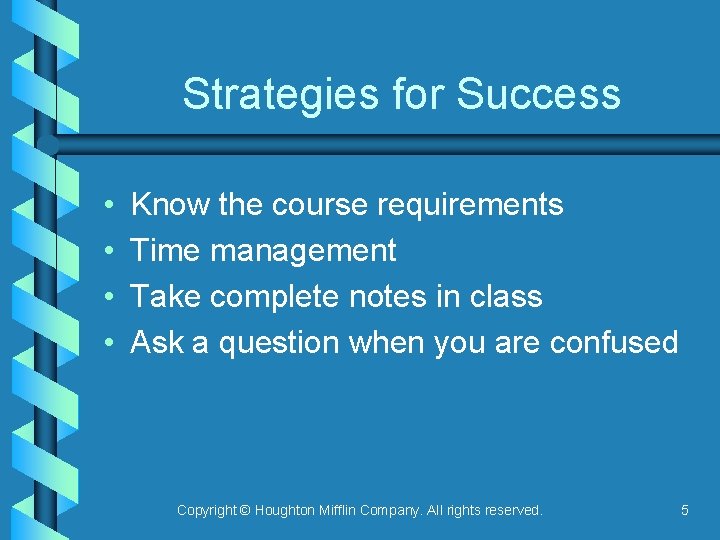 Strategies for Success

• Know the course requirements
• Time management
• Take complete notes in class
• Ask a question when you are confused

Copyright © Houghton Mifflin Company. All rights reserved.

5